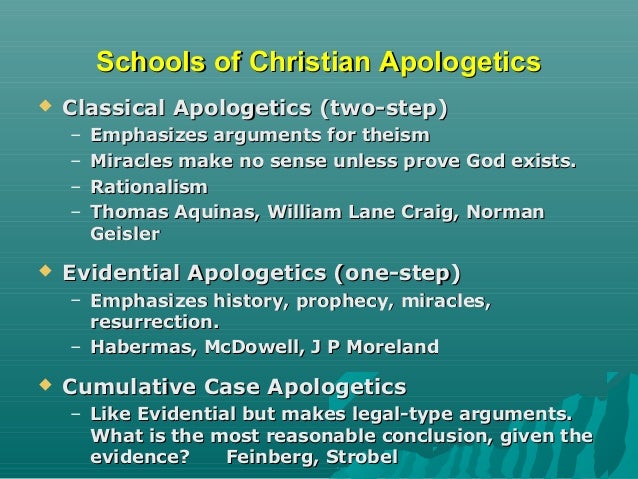 Schools of Christian Apologetics

◆ Classical Apologetics (two-step)
– Emphasizes arguments for theism
– Miracles make no sense unless prove God exists.
– Rationalism
– Thomas Aquinas, William Lane Craig, Norman Geisler

◆ Evidential Apologetics (one-step)
– Emphasizes history, prophecy, miracles, resurrection.
– Habermas, McDowell, J P Moreland

◆ Cumulative Case Apologetics
– Like Evidential but makes legal-type arguments. What is the most reasonable conclusion, given the evidence? Feinberg, Strobel